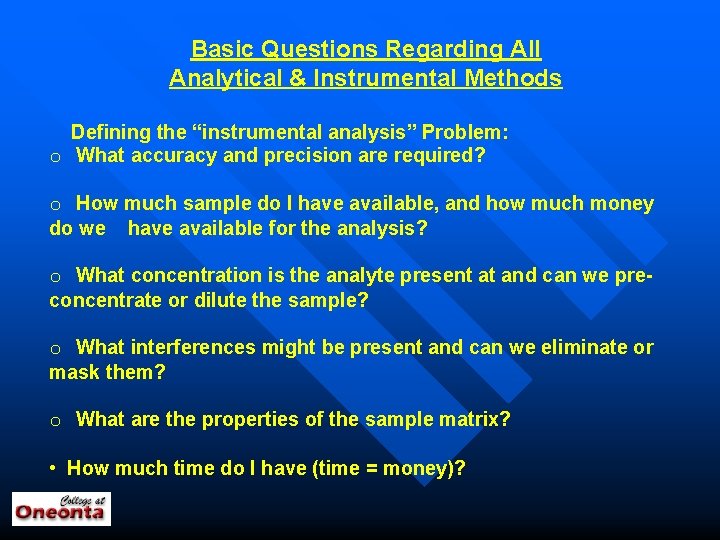 Basic Questions Regarding All
Analytical & Instrumental Methods

Defining the “instrumental analysis” Problem:

o What accuracy and precision are required?

o How much sample do I have available, and how much money do we have available for the analysis?

o What concentration is the analyte present at and can we pre-concentrate or dilute the sample?

o What interferences might be present and can we eliminate or mask them?

o What are the properties of the sample matrix?

• How much time do I have (time = money)?

College at
Oneonta